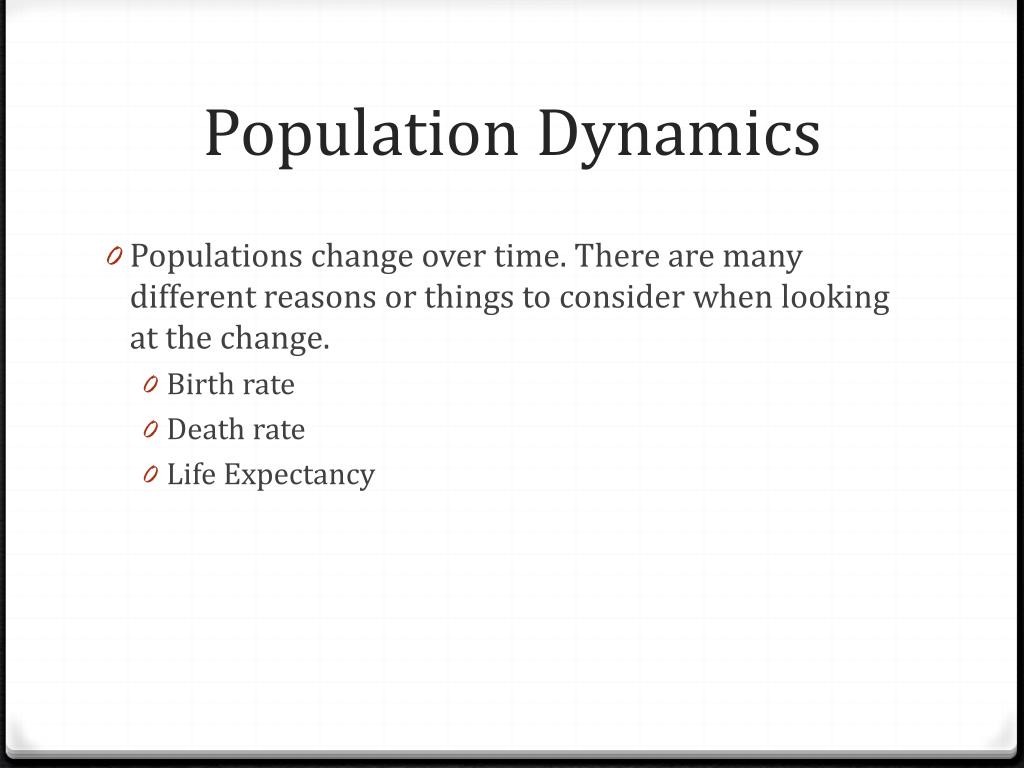 Population Dynamics

0 Populations change over time. There are many different reasons or things to consider when looking at the change.

0 Birth rate
0 Death rate
0 Life Expectancy